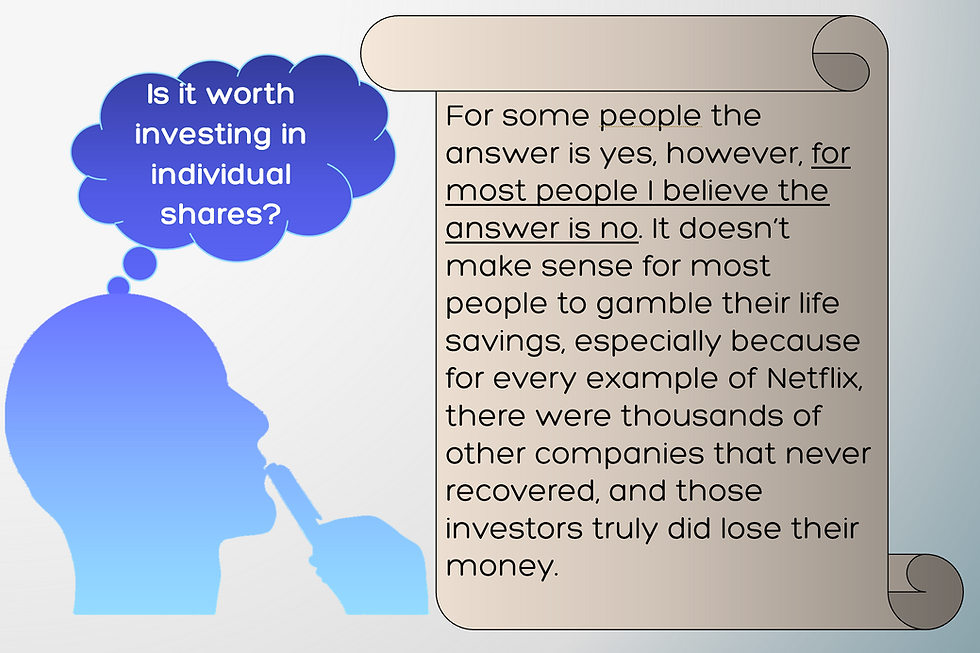 Is it worth investing in individual shares?

For some people the answer is yes, however, for most people I believe the answer is no. It doesn't make sense for most people to gamble their life savings, especially because for every example of Netflix, there were thousands of other companies that never recovered, and those investors truly did lose their money.